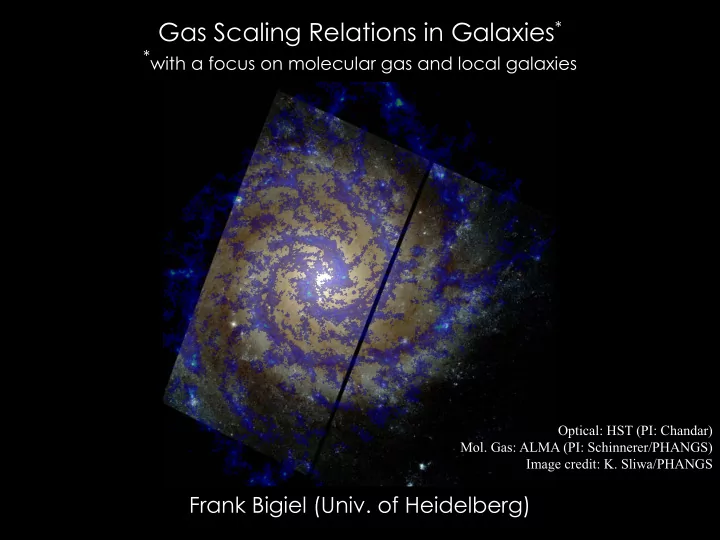 Gas Scaling Relations in Galaxies*
*with a focus on molecular gas and local galaxies

Optical: HST (PI: Chandar)
Mol. Gas: ALMA (PI: Schinnerer/PHANGS)
Image credit: K. Sliwa/PHANGS

Frank Bigiel (Univ. of Heidelberg)